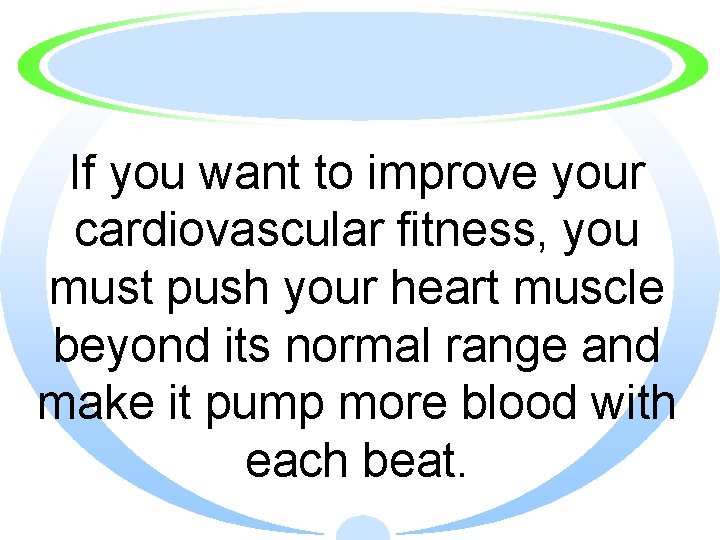 If you want to improve your cardiovascular fitness, you must push your heart muscle beyond its normal range and make it pump more blood with each beat.